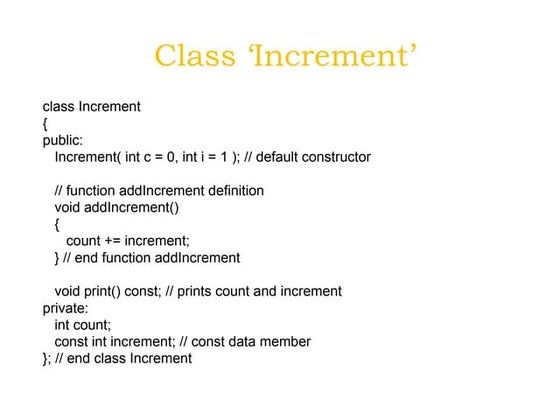 Class ‘Increment’

class Increment
{
public:
   Increment( int c = 0, int i = 1 ); // default constructor

   // function addIncrement definition
   void addIncrement()
   {
      count += increment;
   } // end function addIncrement

   void print() const; // prints count and increment
private:
   int count;
   const int increment; // const data member
}; // end class Increment